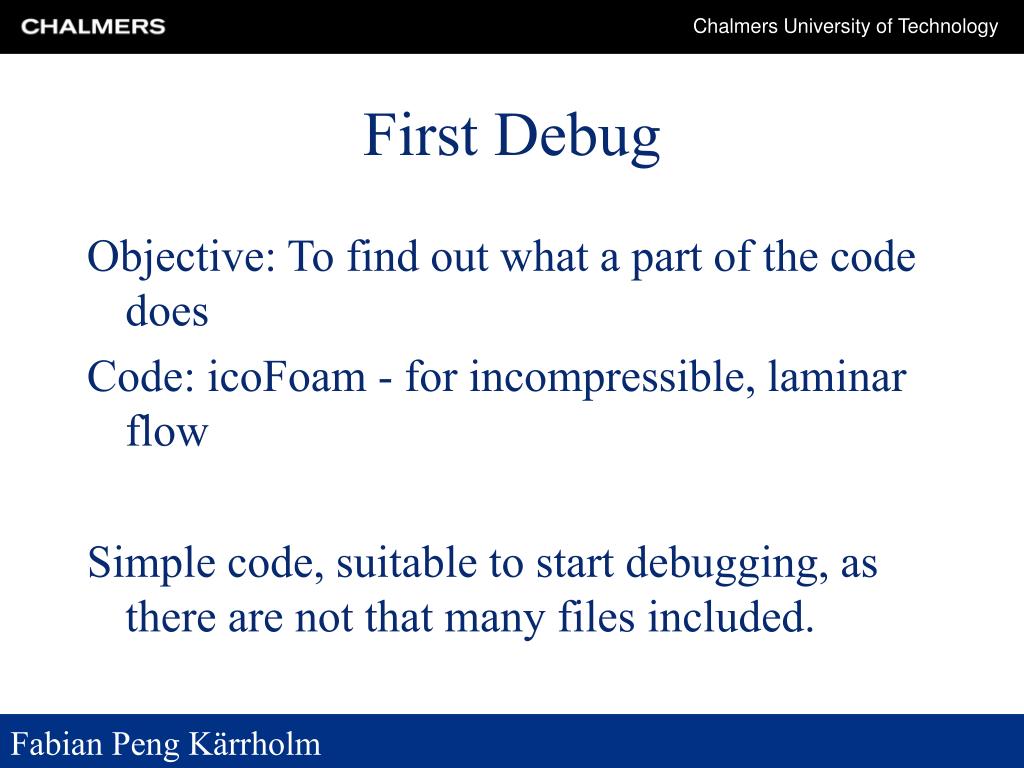 CHALMERS

Chalmers University of Technology

First Debug

Objective: To find out what a part of the code does

Code: icoFoam - for incompressible, laminar flow

Simple code, suitable to start debugging, as there are not that many files included.

Fabian Peng Kärrholm